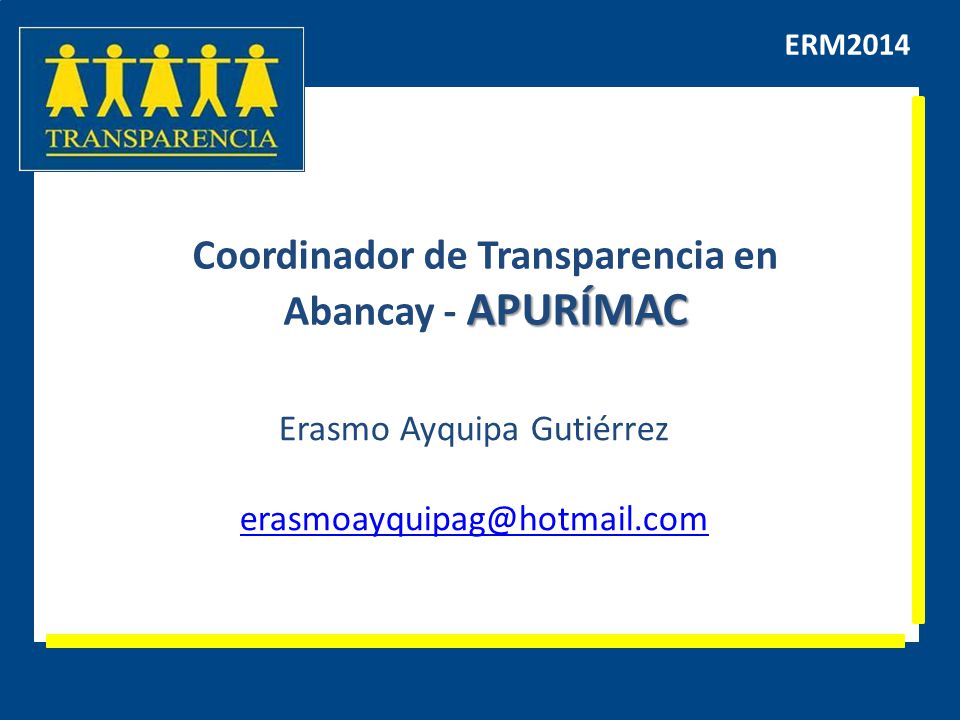 TRANSPARENCIA

ERM2014

Coordinador de Transparencia en Abancay - APURÍMAC

Erasmo Ayquipa Gutiérrez

erasmoayquipag@hotmail.com